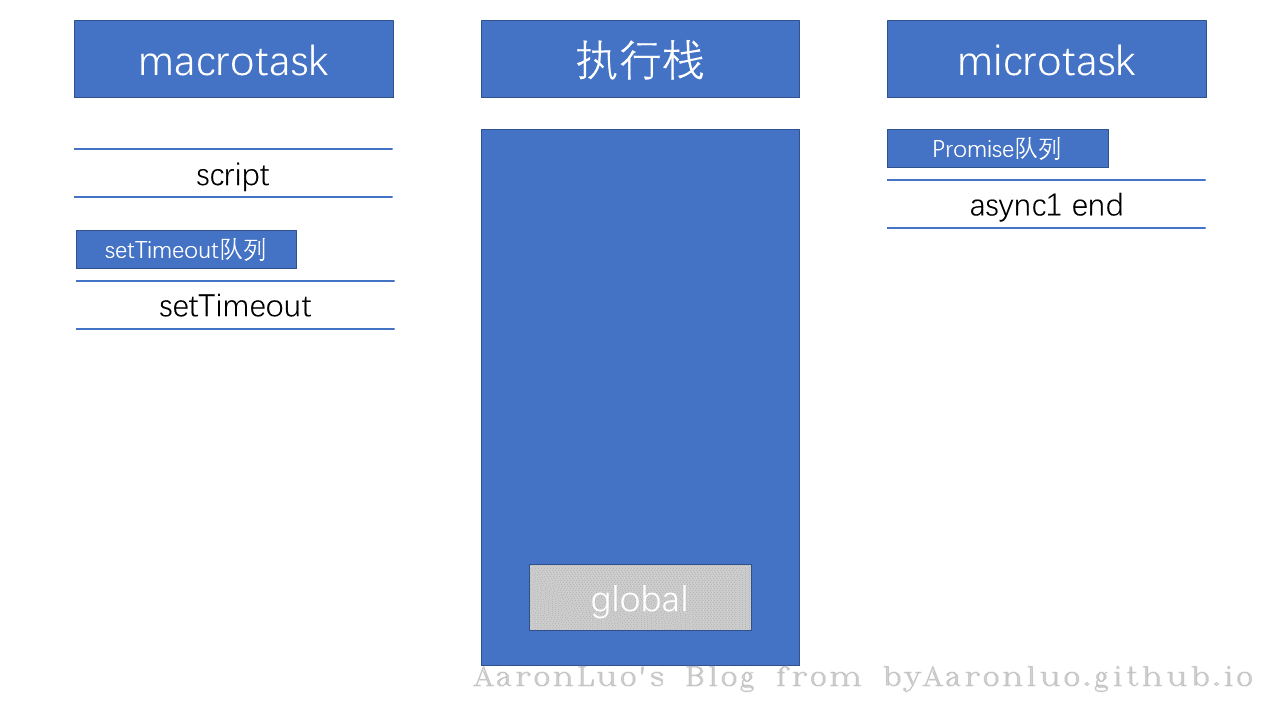 macrotask

script

setTimeout队列

setTimeout

执行栈

global

microtask

Promise队列

async1 end

AaronLuo's Blog from byAaronluo.github.io